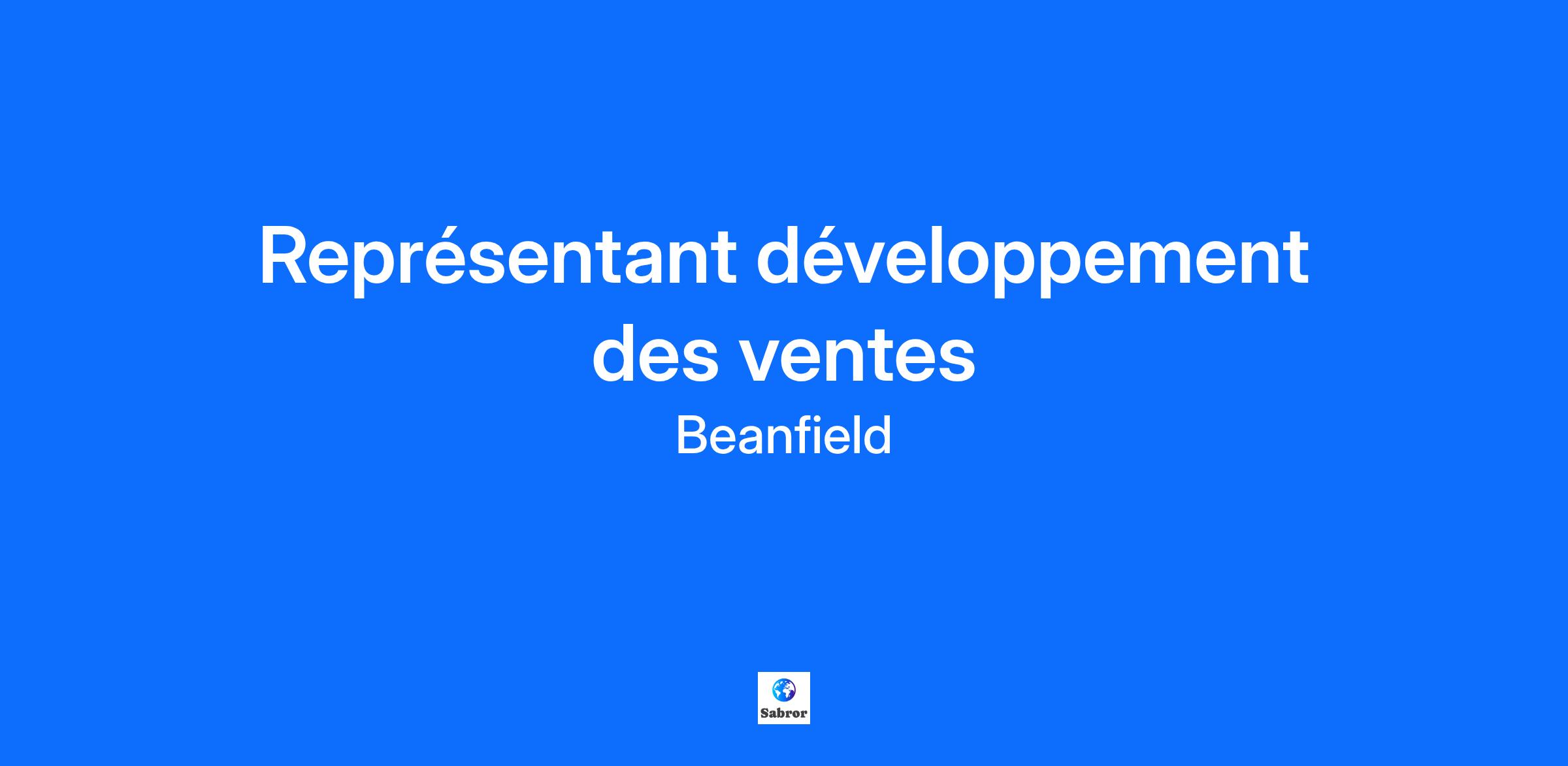 Représentant développement des ventes

Beanfield

Sabror